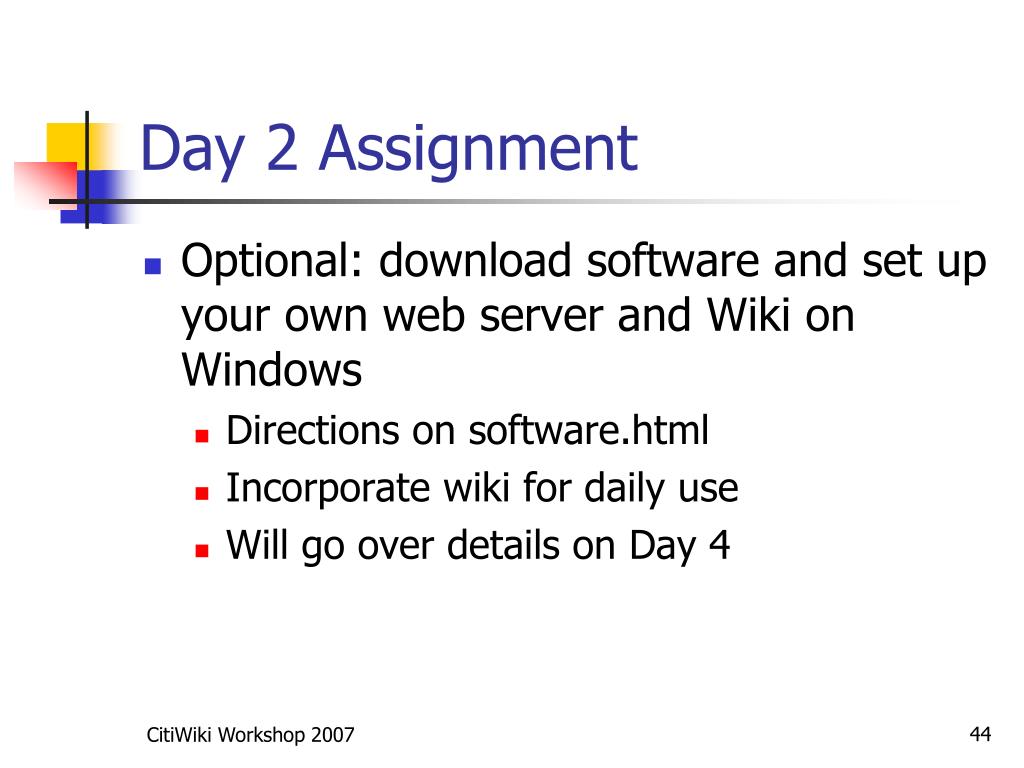 Day 2 Assignment

- Optional: download software and set up your own web server and Wiki on Windows
  - Directions on software.html
  - Incorporate wiki for daily use
  - Will go over details on Day 4

CitiWiki Workshop 2007

44